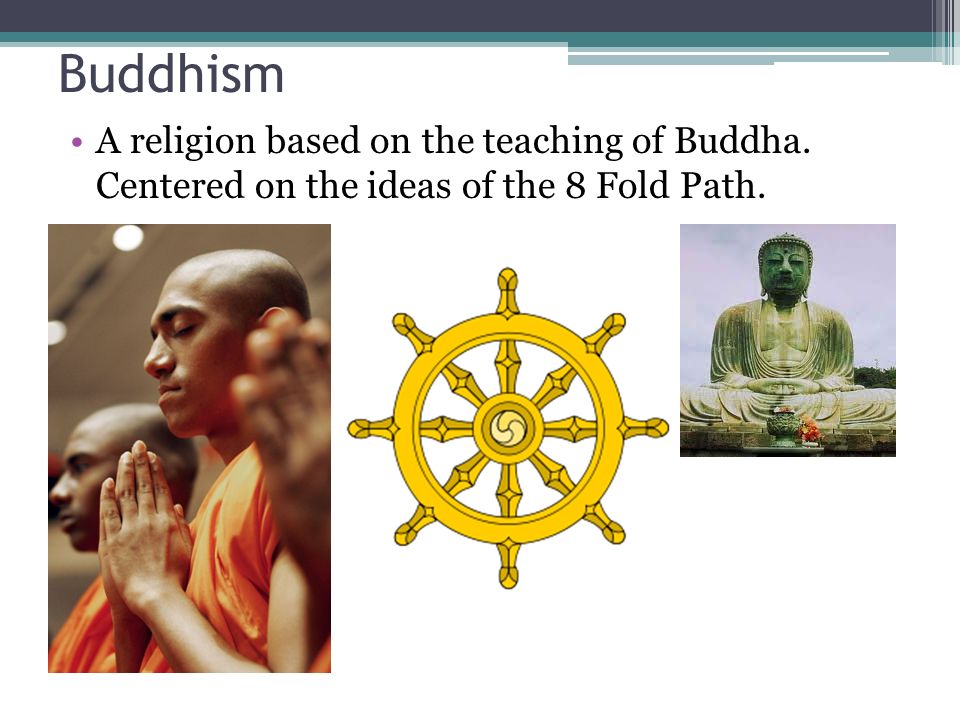 Buddhism

• A religion based on the teaching of Buddha. Centered on the ideas of the 8 Fold Path.